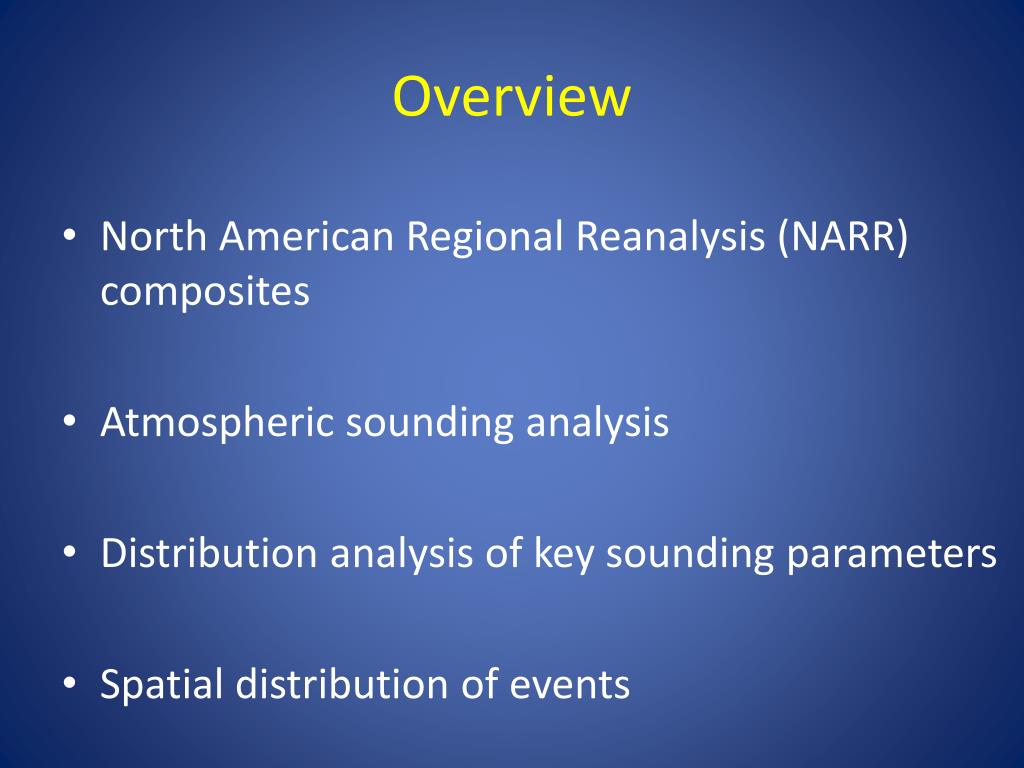 Overview

• North American Regional Reanalysis (NARR) composites

• Atmospheric sounding analysis

• Distribution analysis of key sounding parameters

• Spatial distribution of events